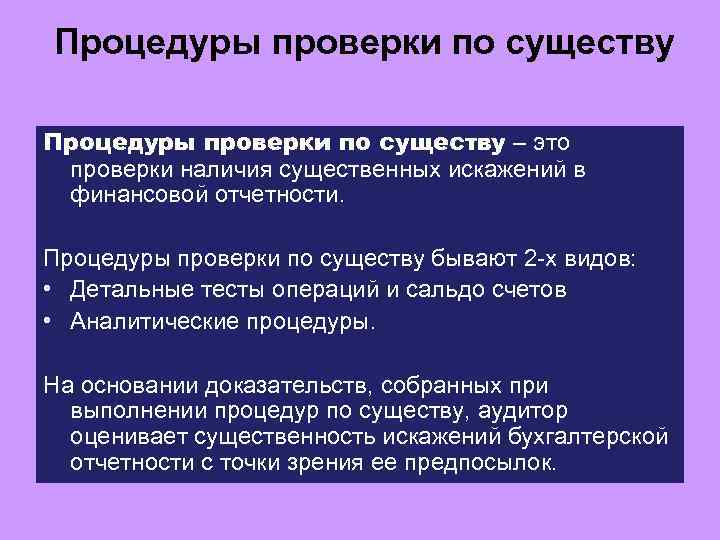 Процедуры проверки по существу

Процедуры проверки по существу – это проверки наличия существенных искажений в финансовой отчетности.

Процедуры проверки по существу бывают 2-х видов:
• Детальные тесты операций и сальдо счетов
• Аналитические процедуры.

На основании доказательств, собранных при выполнении процедур по существу, аудитор оценивает существенность искажений бухгалтерской отчетности с точки зрения ее предпосылок.